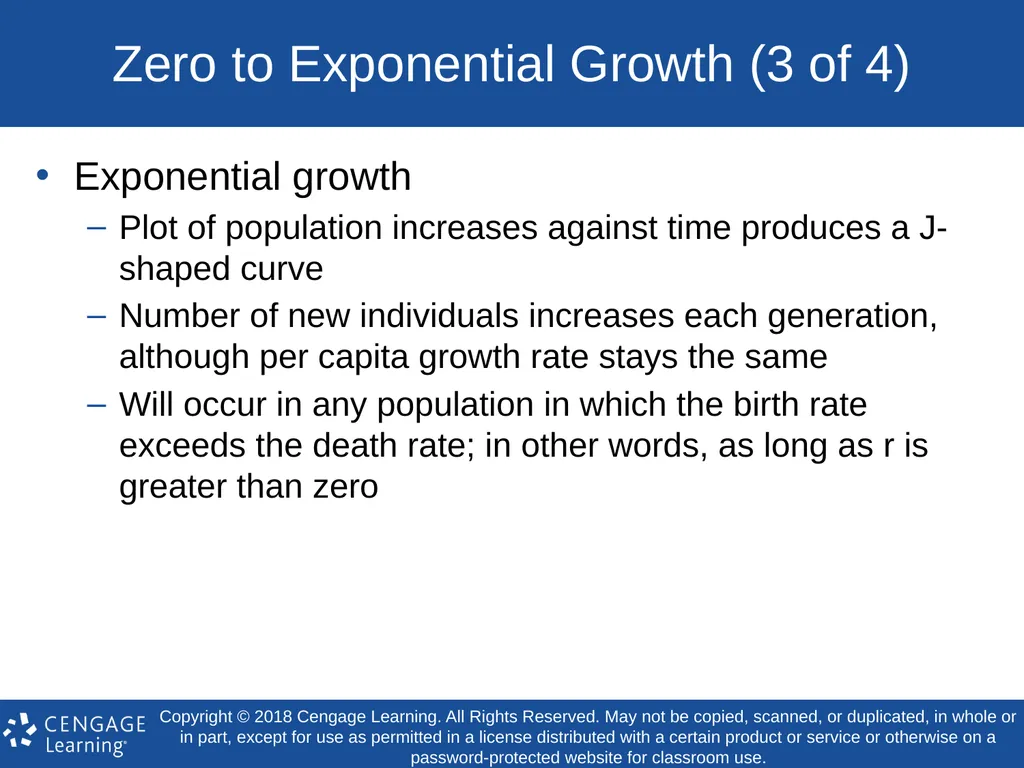 Zero to Exponential Growth (3 of 4)

• Exponential growth

– Plot of population increases against time produces a J-shaped curve

– Number of new individuals increases each generation, although per capita growth rate stays the same

– Will occur in any population in which the birth rate exceeds the death rate; in other words, as long as r is greater than zero

CENGAGE Learning®

Copyright © 2018 Cengage Learning. All Rights Reserved. May not be copied, scanned, or duplicated, in whole or in part, except for use as permitted in a license distributed with a certain product or service or otherwise on a password-protected website for classroom use.